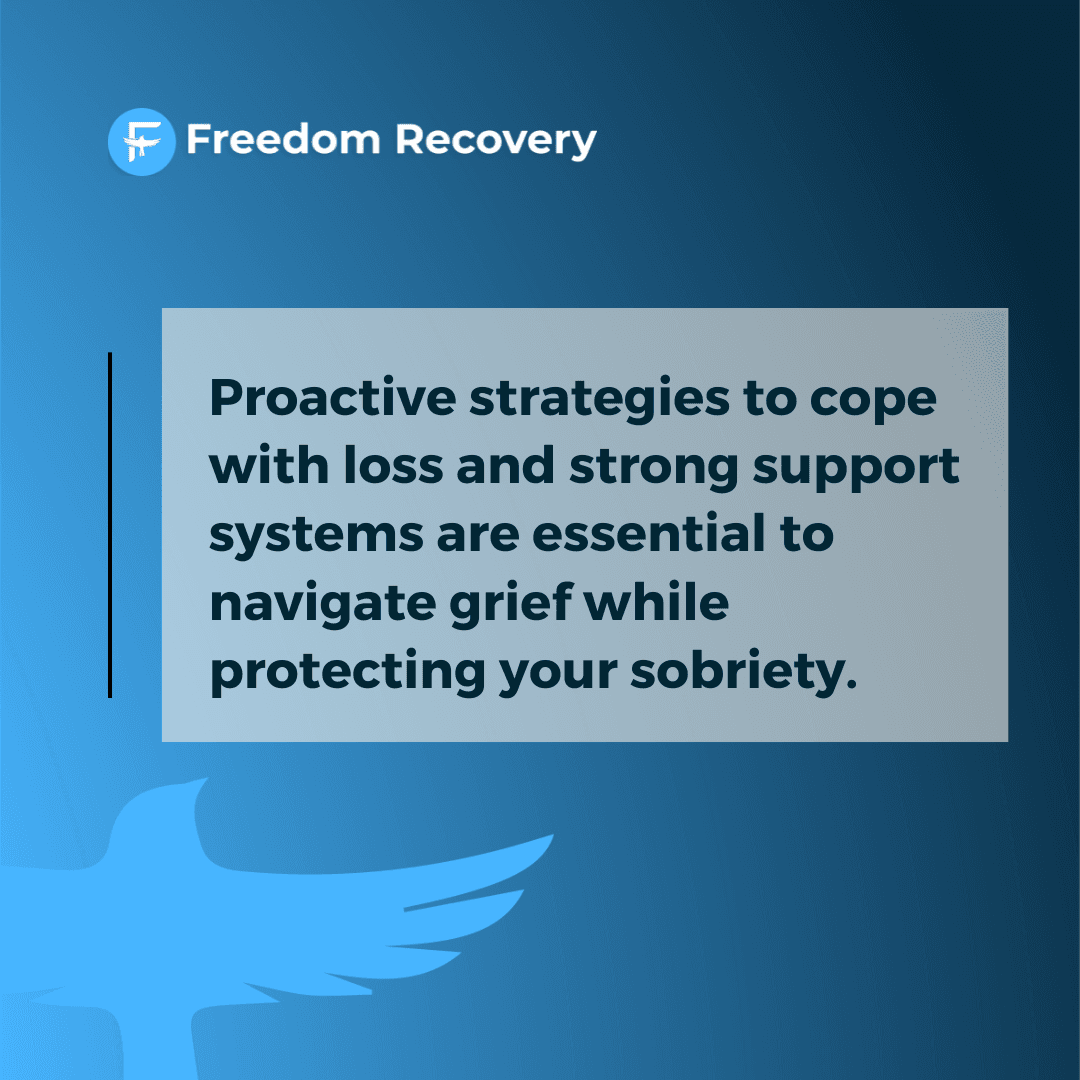 Freedom Recovery

Proactive strategies to cope with loss and strong support systems are essential to navigate grief while protecting your sobriety.